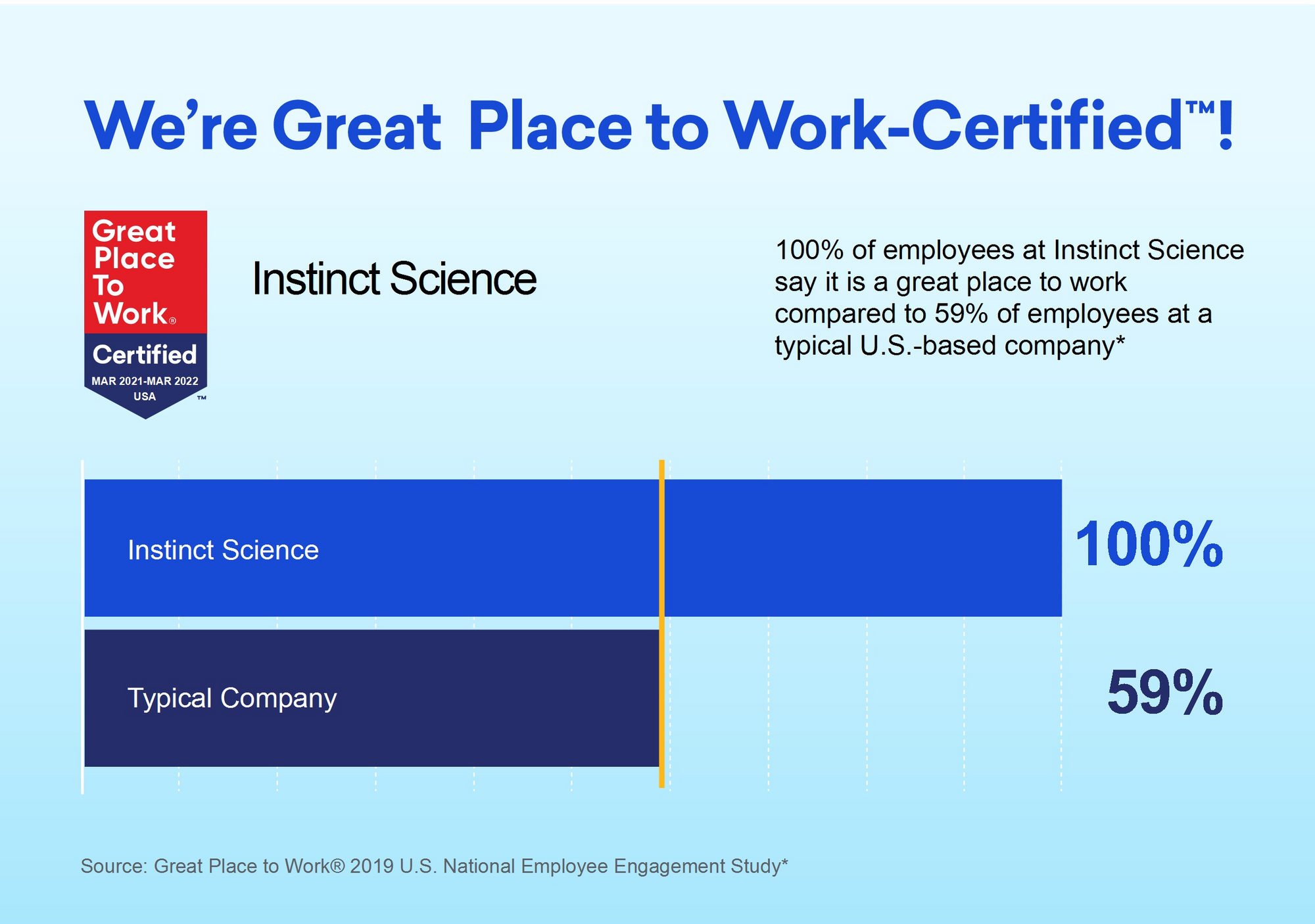 We're Great Place to Work-Certified™!

Great Place To Work®
Certified
MAR 2021-MAR 2022
USA
™

Instinct Science

100% of employees at Instinct Science say it is a great place to work compared to 59% of employees at a typical U.S.-based company*

Instinct Science
100%

Typical Company
59%

Source: Great Place to Work® 2019 U.S. National Employee Engagement Study*